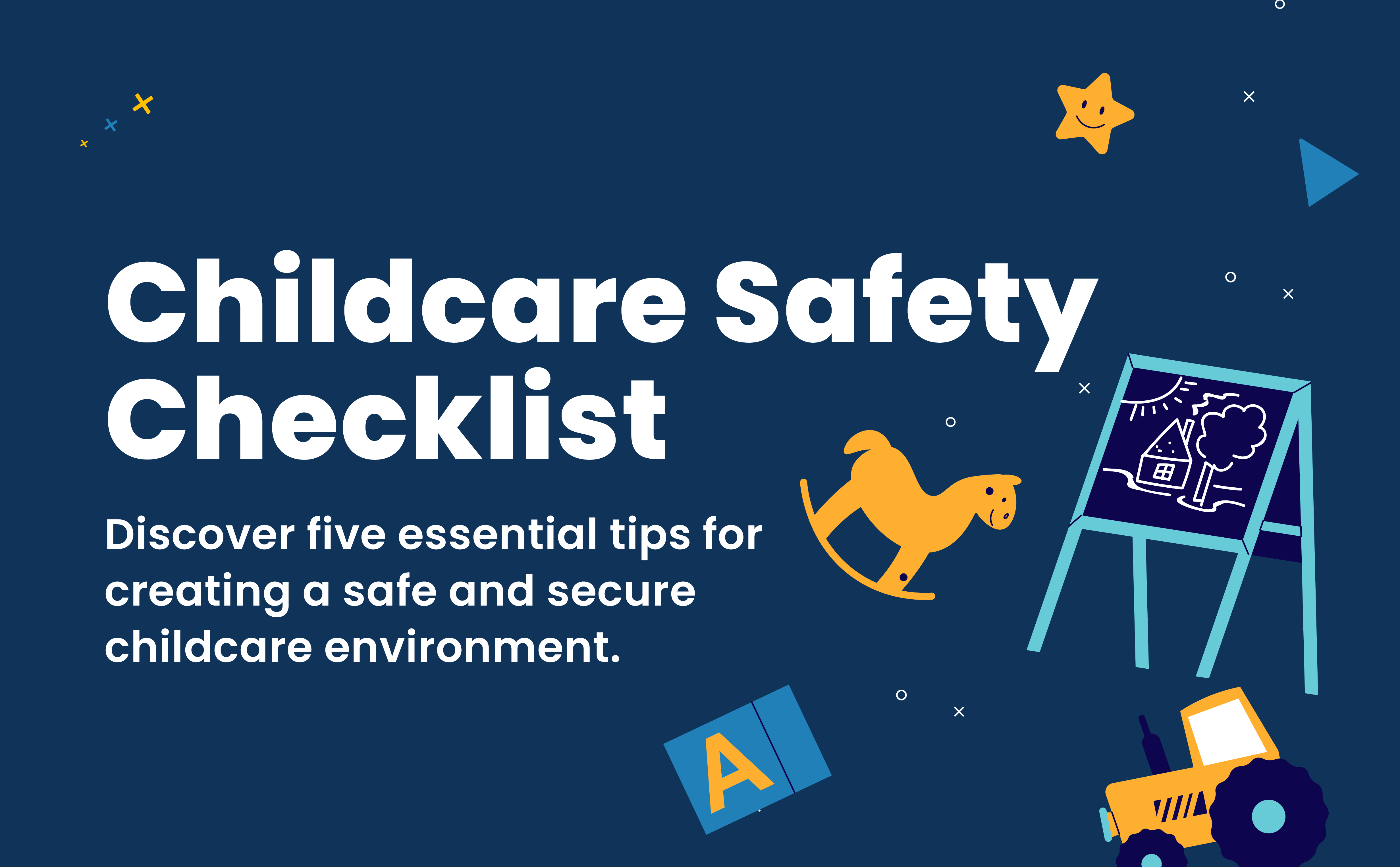 Childcare Safety Checklist

Discover five essential tips for creating a safe and secure childcare environment.

A